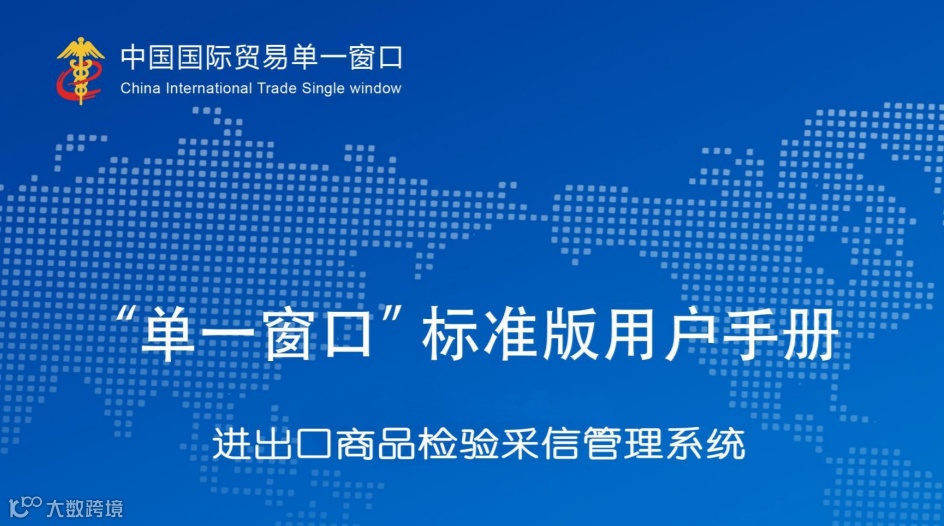 中国国际贸易单一窗口
China International Trade Single window

“单一窗口”标准版用户手册

进出口商品检验采信管理系统

大数跨境